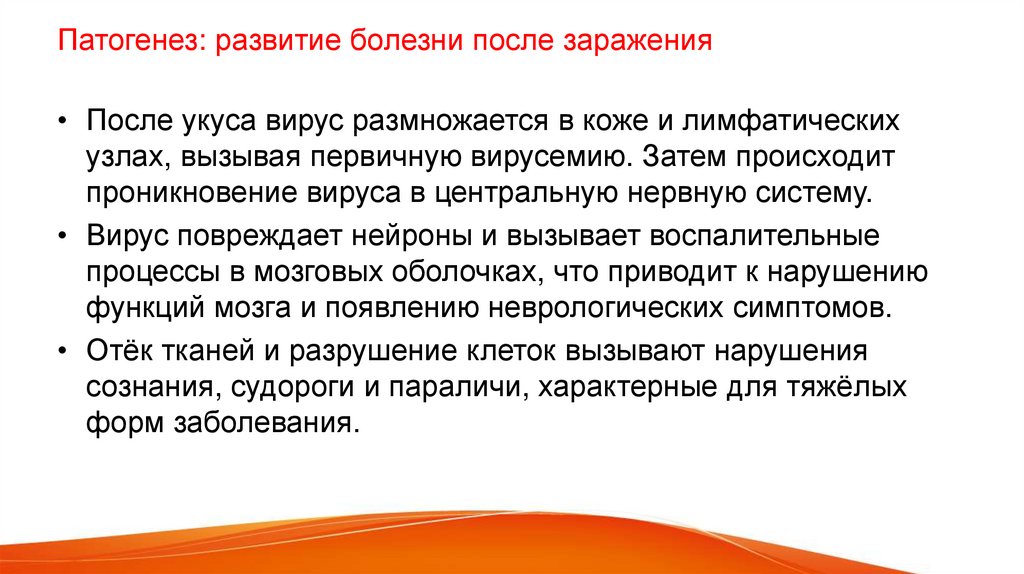 Патогенез: развитие болезни после заражения

• После укуса вирус размножается в коже и лимфатических узлах, вызывая первичную вирусемию. Затем происходит проникновение вируса в центральную нервную систему.

• Вирус повреждает нейроны и вызывает воспалительные процессы в мозговых оболочках, что приводит к нарушению функций мозга и появлению неврологических симптомов.

• Отёк тканей и разрушение клеток вызывают нарушения сознания, судороги и параличи, характерные для тяжёлых форм заболевания.